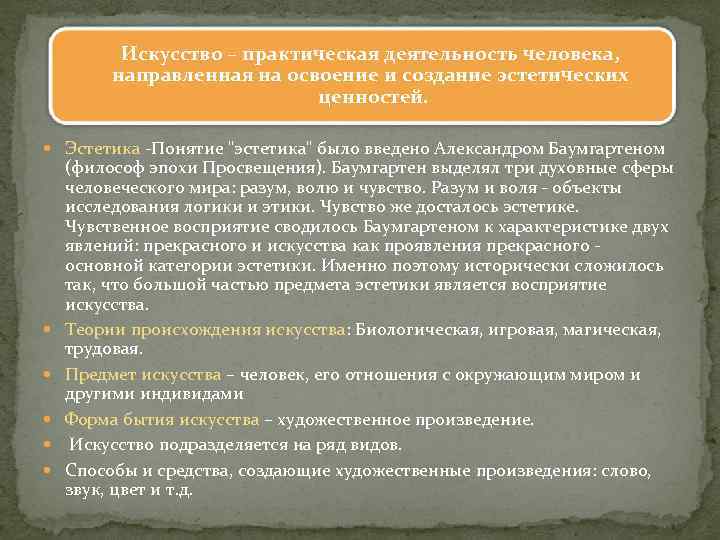 Искусство – практическая деятельность человека, направленная на освоение и создание эстетических ценностей.

Эстетика -Понятие "эстетика" было введено Александром Баумгартеном (философ эпохи Просвещения). Баумгартен выделял три духовные сферы человеческого мира: разум, волю и чувство. Разум и воля - объекты исследования логики и этики. Чувство же досталось эстетике. Чувственное восприятие сводилось Баумгартеном к характеристике двух явлений: прекрасного и искусства как проявления прекрасного - основной категории эстетики. Именно поэтому исторически сложилось так, что большой частью предмета эстетики является восприятие искусства.

Теории происхождения искусства: Биологическая, игровая, магическая, трудовая.

Предмет искусства – человек, его отношения с окружающим миром и другими индивидами

Форма бытия искусства – художественное произведение.

Искусство подразделяется на ряд видов.

Способы и средства, создающие художественные произведения: слово, звук, цвет и т.д.